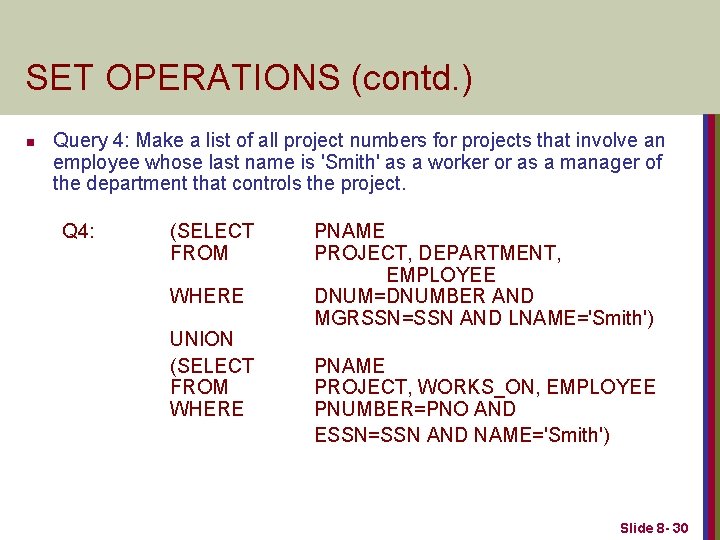 SET OPERATIONS (contd.)

Query 4: Make a list of all project numbers for projects that involve an employee whose last name is 'Smith' as a worker or as a manager of the department that controls the project.

Q4: (SELECT PNAME
FROM PROJECT, DEPARTMENT, EMPLOYEE
WHERE DNUM=DNUMBER AND MGRSSN=SSN AND LNAME='Smith')
UNION
(SELECT PNAME
FROM PROJECT, WORKS_ON, EMPLOYEE
WHERE PNUMBER=PNO AND ESSN=SSN AND NAME='Smith')

Slide 8- 30